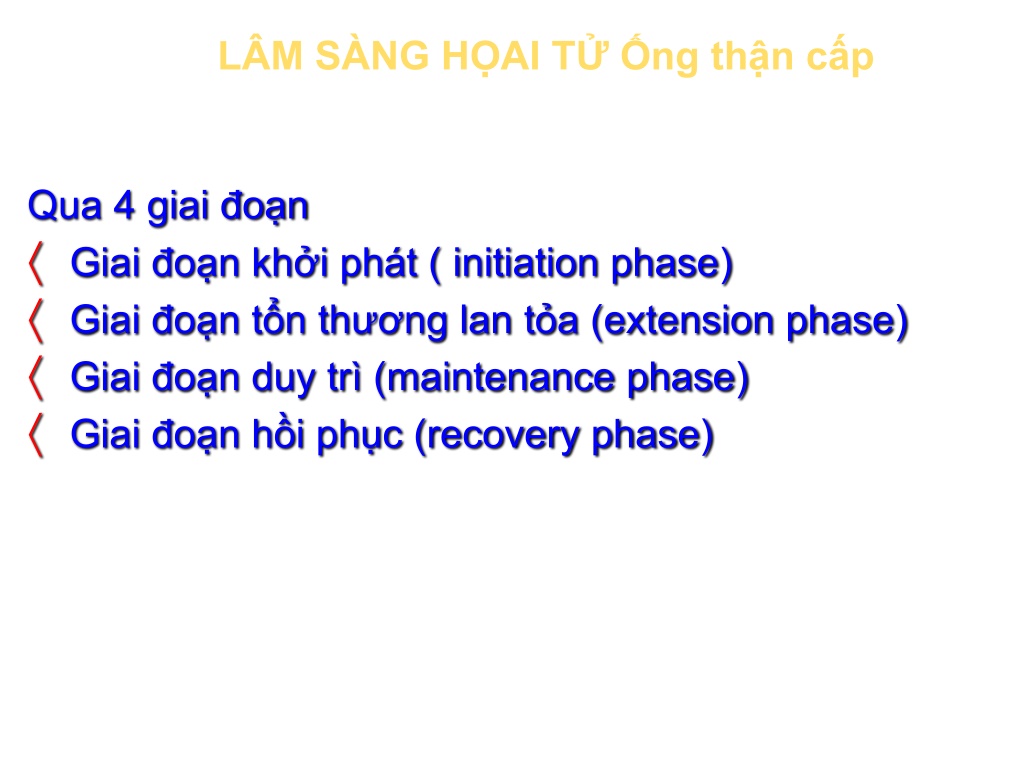 LÂM SÀNG HỌAI TỬ Ống thận cấp

Qua 4 giai đoạn
〈 Giai đoạn khởi phát ( initiation phase)
〈 Giai đoạn tổn thương lan tỏa (extension phase)
〈 Giai đoạn duy trì (maintenance phase)
〈 Giai đoạn hồi phục (recovery phase)